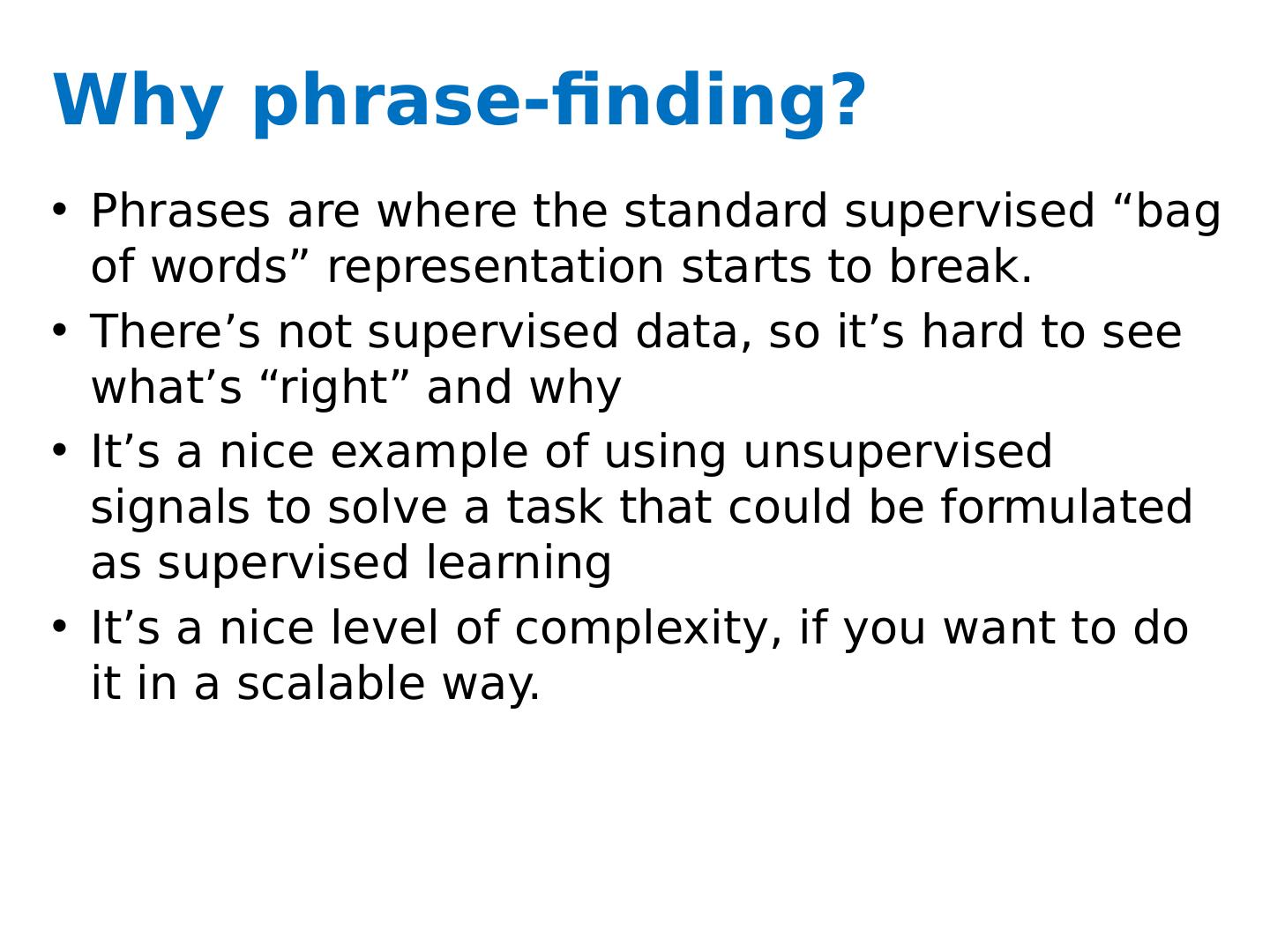 Why phrase-finding?

• Phrases are where the standard supervised “bag of words” representation starts to break.
• There’s not supervised data, so it’s hard to see what’s “right” and why
• It’s a nice example of using unsupervised signals to solve a task that could be formulated as supervised learning
• It’s a nice level of complexity, if you want to do it in a scalable way.